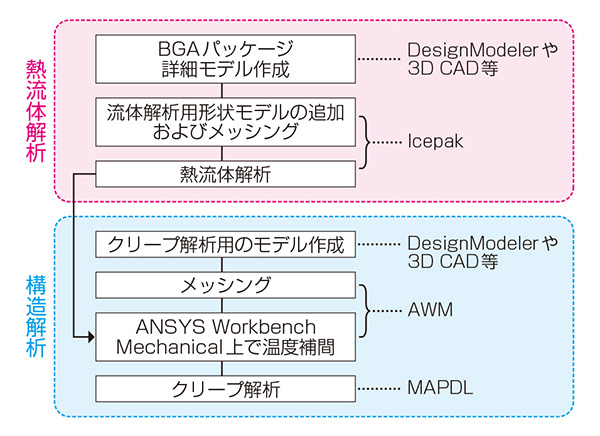 熱流体解析

BGAパッケージ
詳細モデル作成

DesignModelerや
3D CAD等

流体解析用形状モデルの追加
およびメッシング

Icepak

熱流体解析

構造解析

クリープ解析用のモデル作成

DesignModelerや
3D CAD等

メッシング

AWM

ANSYS Workbench
Mechanical上で温度補間

クリープ解析

MAPDL